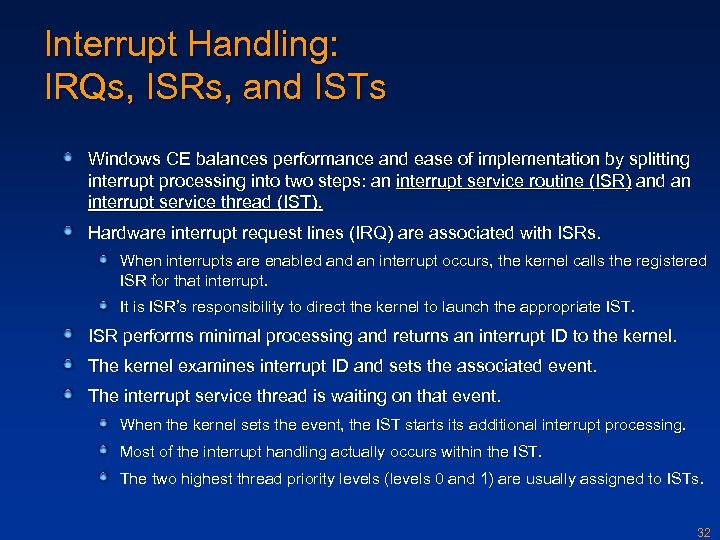 Interrupt Handling:
IRQs, ISRs, and ISTs

Windows CE balances performance and ease of implementation by splitting interrupt processing into two steps: an interrupt service routine (ISR) and an interrupt service thread (IST).

Hardware interrupt request lines (IRQ) are associated with ISRs.

When interrupts are enabled and an interrupt occurs, the kernel calls the registered ISR for that interrupt.

It is ISR's responsibility to direct the kernel to launch the appropriate IST.

ISR performs minimal processing and returns an interrupt ID to the kernel.

The kernel examines interrupt ID and sets the associated event.

The interrupt service thread is waiting on that event.

When the kernel sets the event, the IST starts its additional interrupt processing.

Most of the interrupt handling actually occurs within the IST.

The two highest thread priority levels (levels 0 and 1) are usually assigned to ISTs.

32